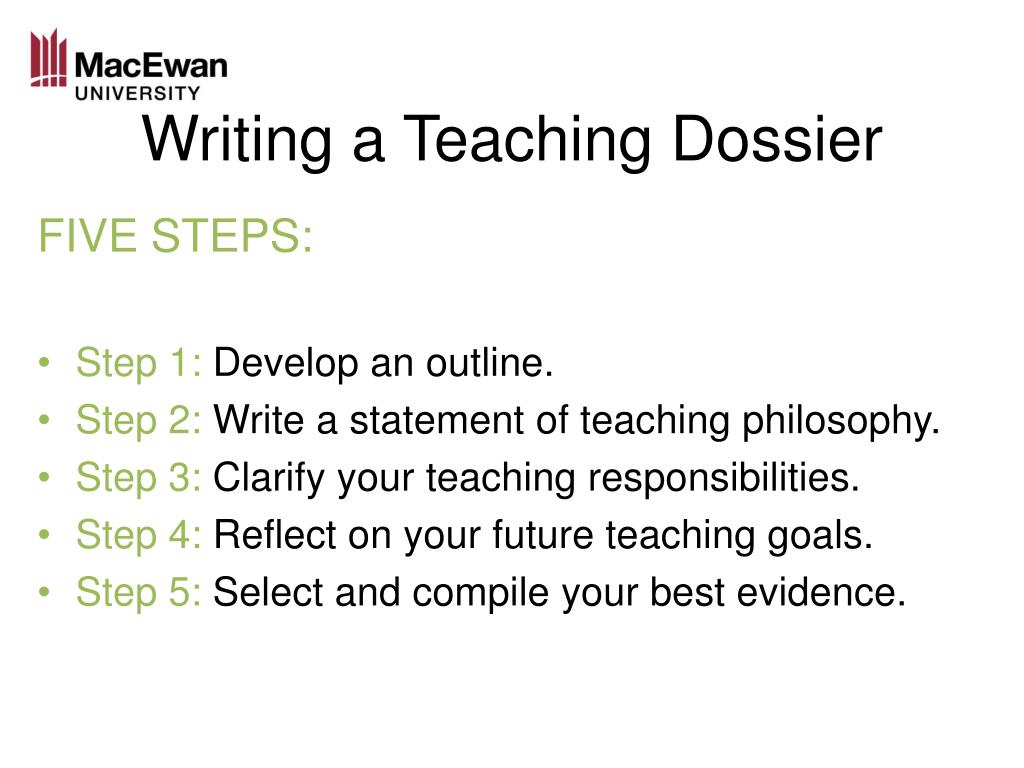 MacEwan
UNIVERSITY

Writing a Teaching Dossier

FIVE STEPS:

• Step 1: Develop an outline.
• Step 2: Write a statement of teaching philosophy.
• Step 3: Clarify your teaching responsibilities.
• Step 4: Reflect on your future teaching goals.
• Step 5: Select and compile your best evidence.